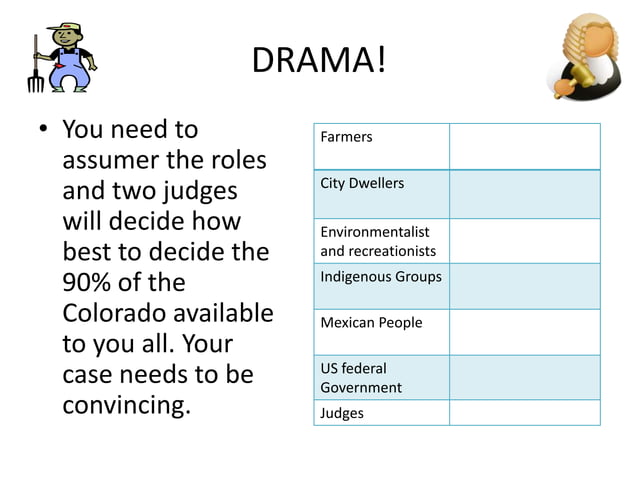 DRAMA!

• You need to assumer the roles and two judges will decide how best to decide the 90% of the Colorado available to you all. Your case needs to be convincing.

| Farmers | |
|---|---|
| City Dwellers | |
| Environmentalist and recreationists | |
| Indigenous Groups | |
| Mexican People | |
| US federal Government | |
| Judges | |